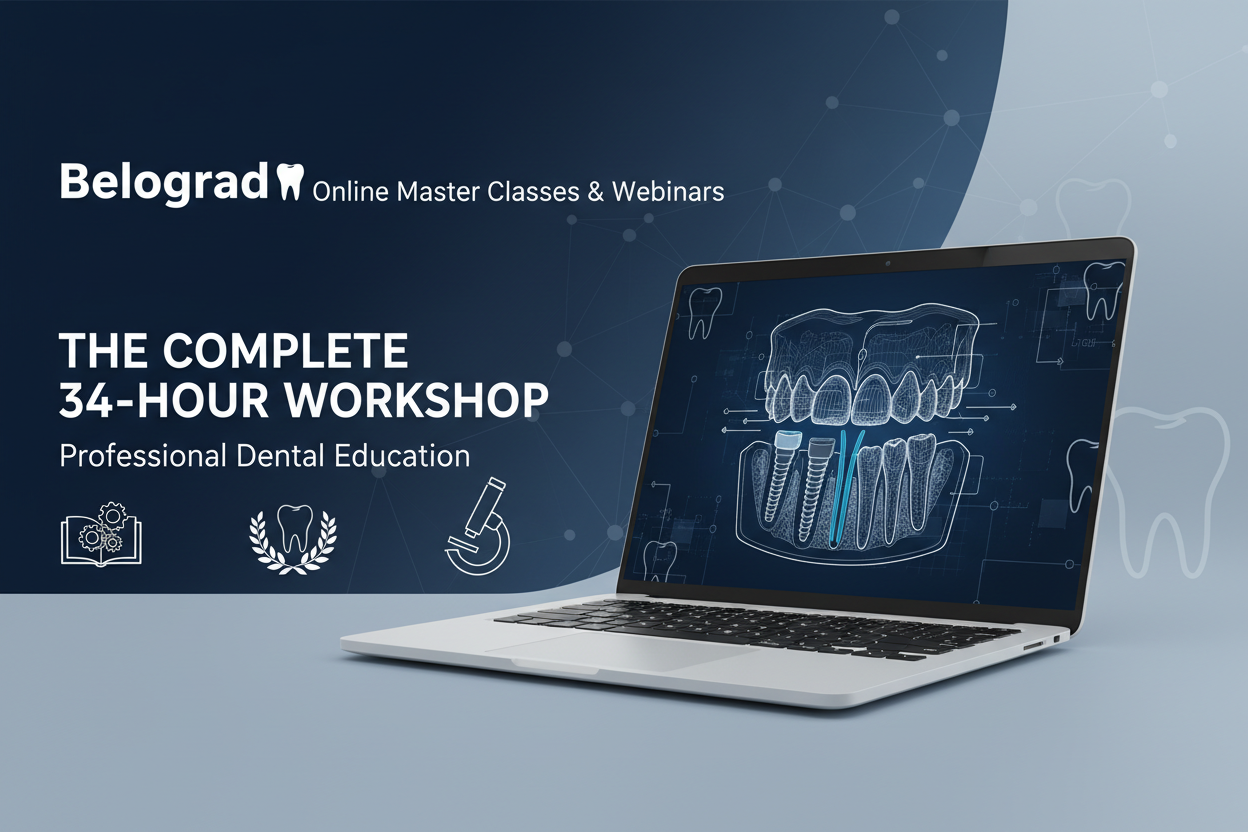 Belograd Online Master Classes & Webinars

THE COMPLETE
34-HOUR WORKSHOP

Professional Dental Education